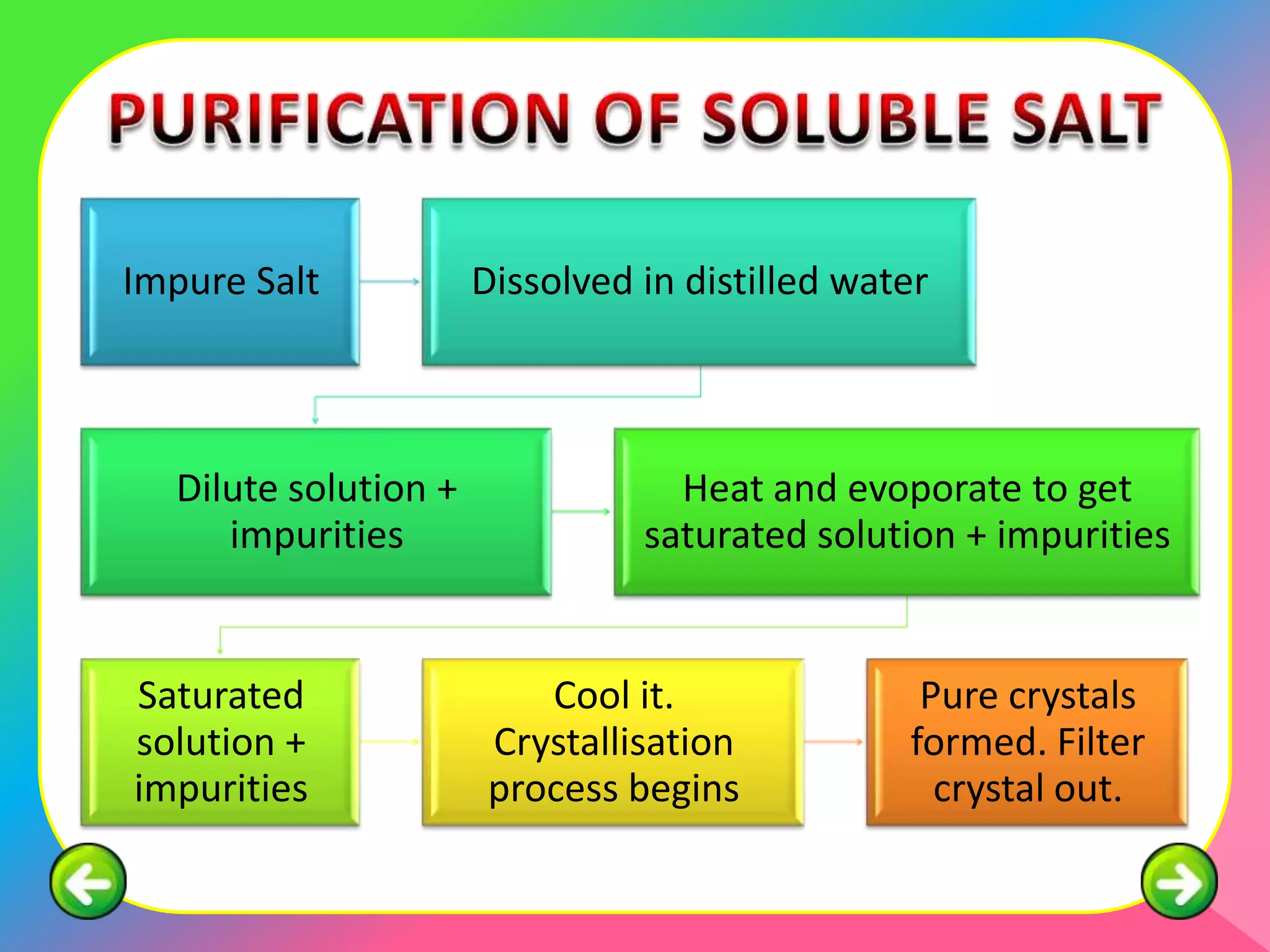 PURIFICATION OF SOLUBLE SALT

Impure Salt

Dissolved in distilled water

Dilute solution + impurities

Heat and evoporate to get saturated solution + impurities

Saturated solution + impurities

Cool it. Crystallisation process begins

Pure crystals formed. Filter crystal out.